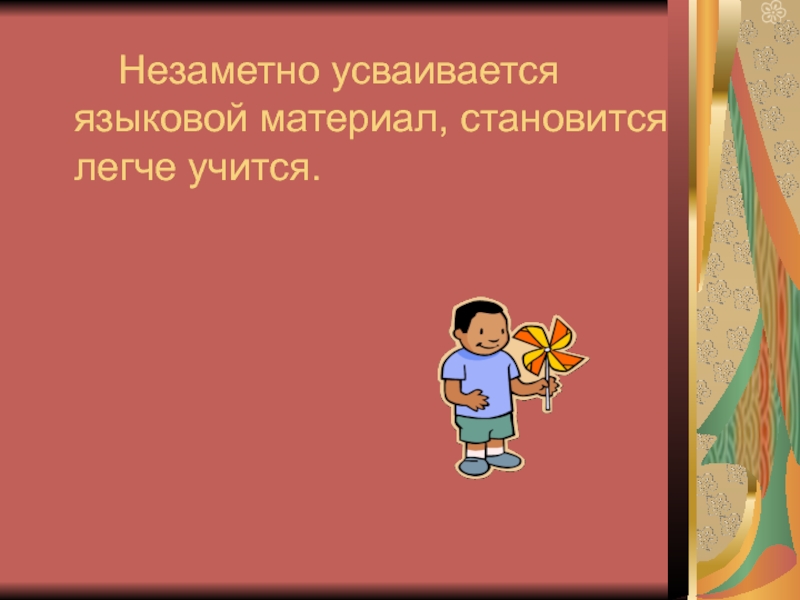 Незаметно усваивается языковой материал, становится легче учится.